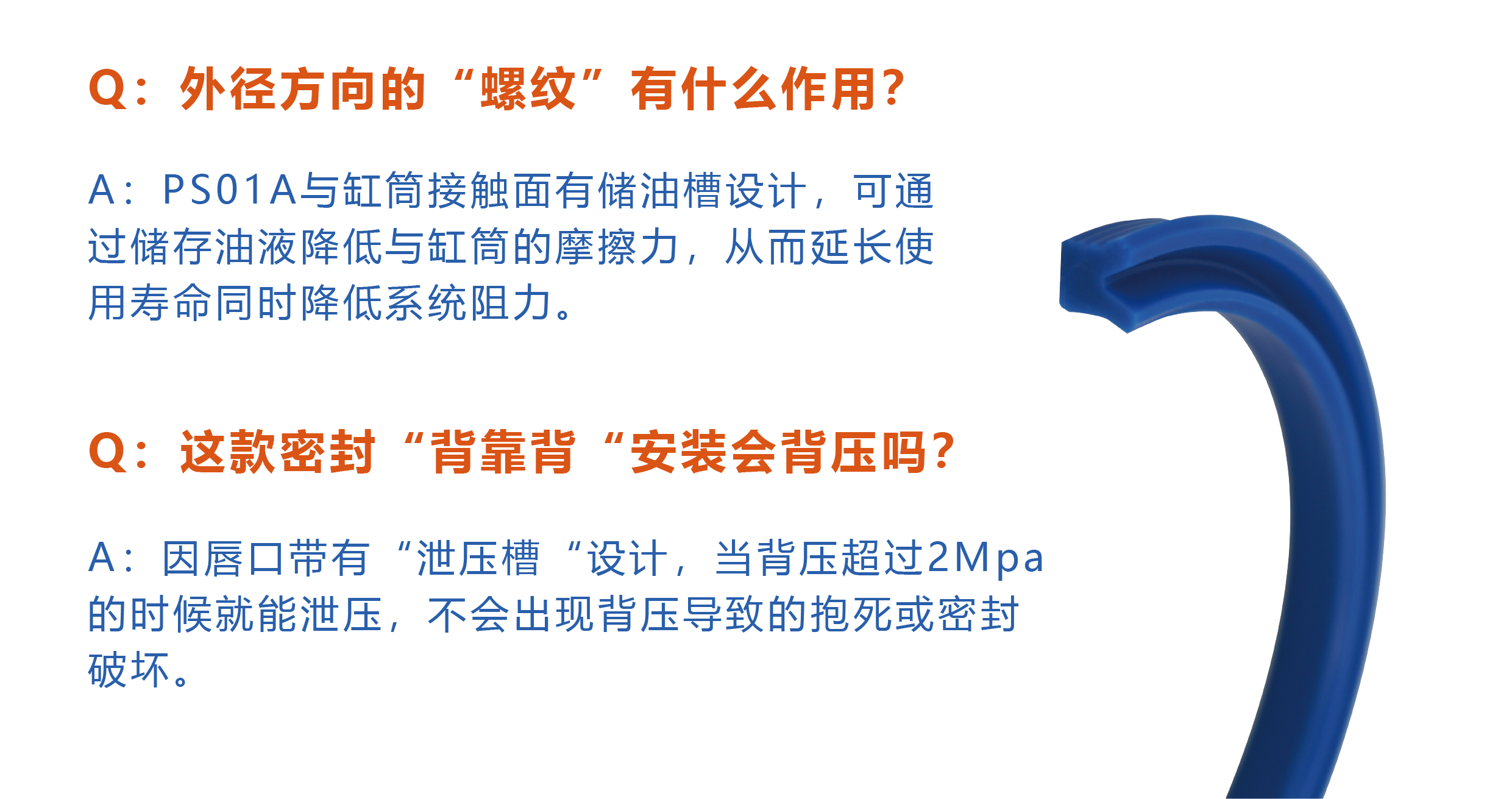 Q：外径方向的“螺纹”有什么作用?

A：PS01A与缸筒接触面有储油槽设计，可通过储存油液降低与缸筒的摩擦力，从而延长使用寿命同时降低系统阻力。

Q：这款密封“背靠背“安装会背压吗?

A：因唇口带有“泄压槽“设计，当背压超过2Mpa的时候就能泄压，不会出现背压导致的抱死或密封破坏。